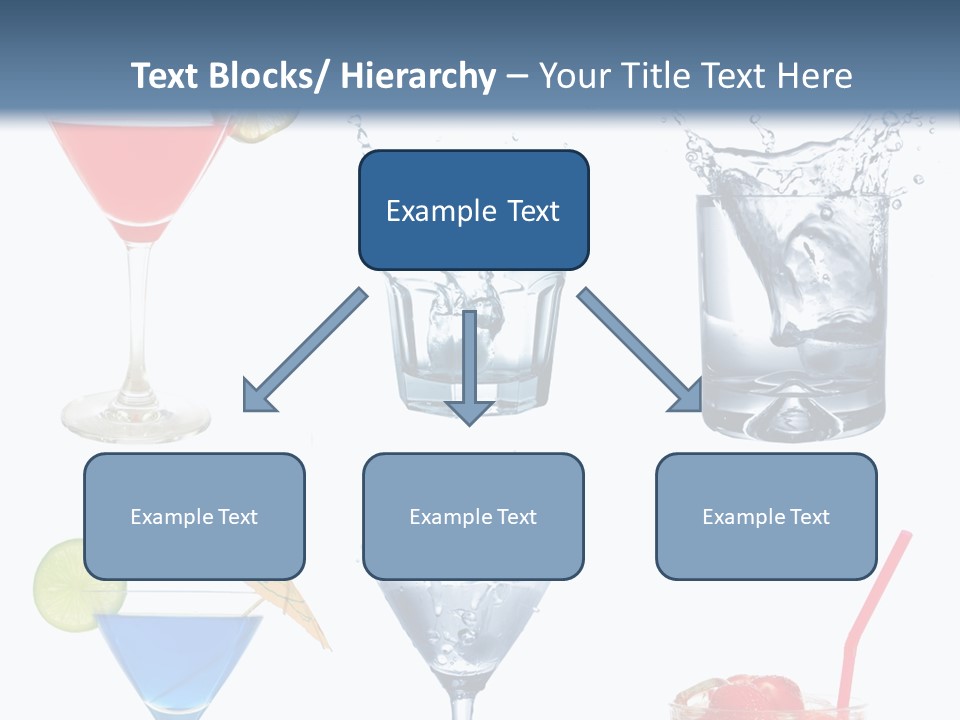 Text Blocks/ Hierarchy – Your Title Text Here

Example Text

Example Text

Example Text

Example Text